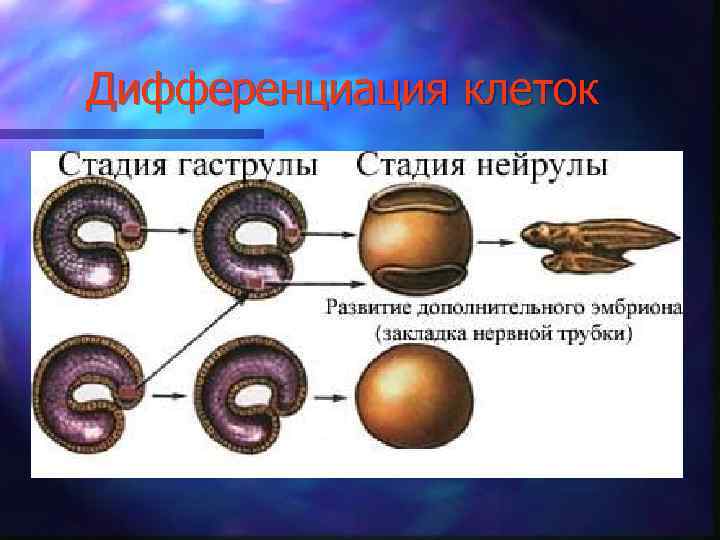 Дифференциация клеток

Стадия гаструлы Стадия нейрулы

Развитие дополнительного эмбриона (закладка нервной трубки)